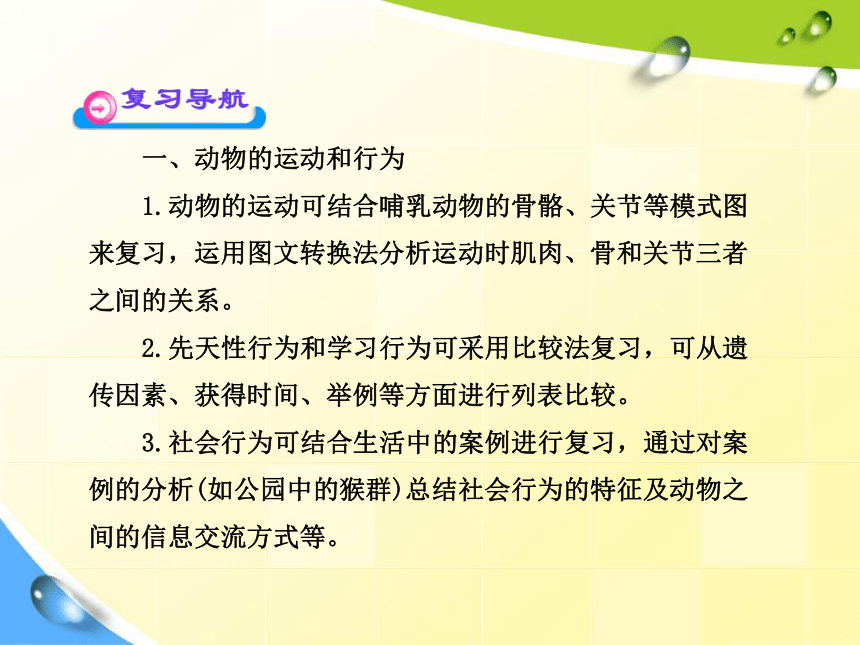 复习导航

一、动物的运动和行为

1.动物的运动可结合哺乳动物的骨骼、关节等模式图来复习，运用图文转换法分析运动时肌肉、骨和关节三者之间的关系。

2.先天性行为和学习行为可采用比较法复习，可从遗传因素、获得时间、举例等方面进行列表比较。

3.社会行为可结合生活中的案例进行复习，通过对案例的分析(如公园中的猴群)总结社会行为的特征及动物之间的信息交流方式等。